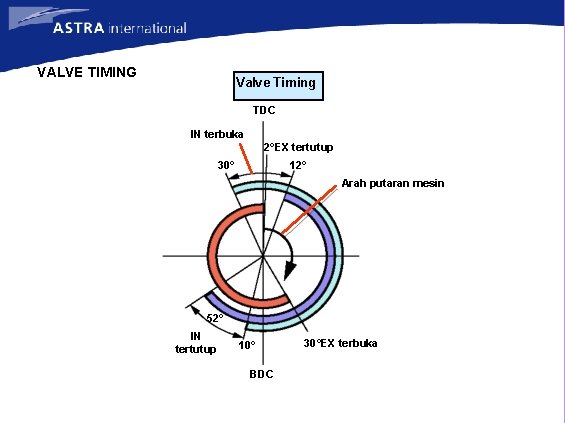 ASTRA international

VALVE TIMING

Valve Timing

TDC

IN terbuka

2°EX tertutup

30°

12°

Arah putaran mesin

52°

IN tertutup

10°

30°EX terbuka

BDC